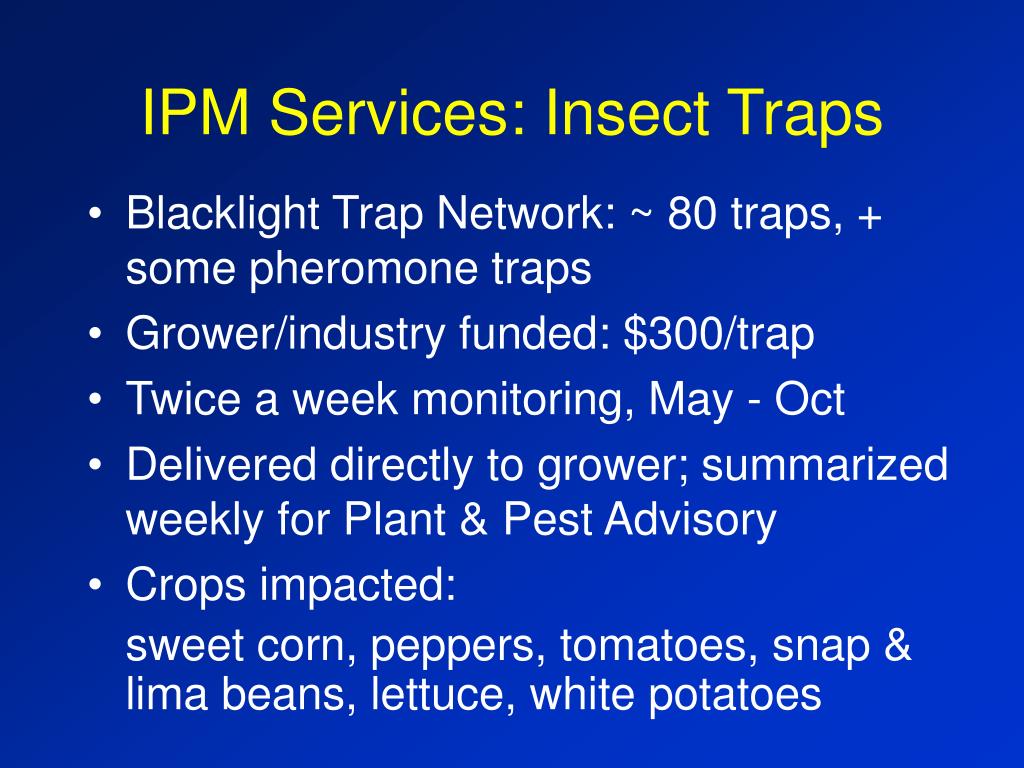 IPM Services: Insect Traps

• Blacklight Trap Network: ~ 80 traps, + some pheromone traps
• Grower/industry funded: \$300/trap
• Twice a week monitoring, May - Oct
• Delivered directly to grower; summarized weekly for Plant & Pest Advisory
• Crops impacted:
sweet corn, peppers, tomatoes, snap & lima beans, lettuce, white potatoes